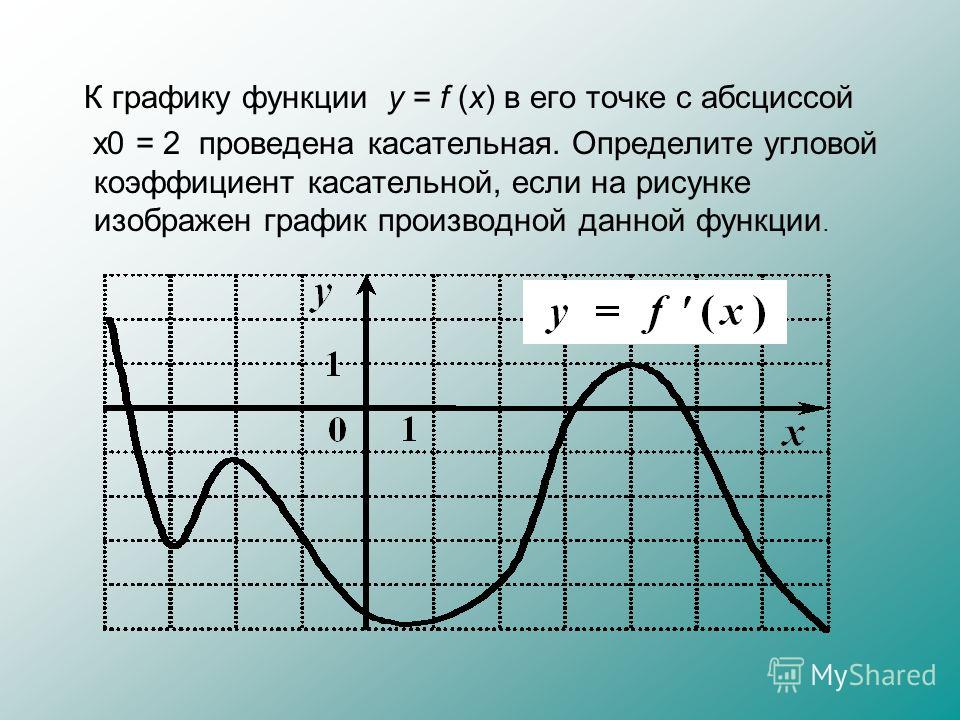 К графику функции $y = f(x)$ в его точке с абсциссой x0 = 2 проведена касательная. Определите угловой коэффициент касательной, если на рисунке изображен график производной данной функции.

$y$

$y = f'(x)$

1

0 1

$x$

MyShared